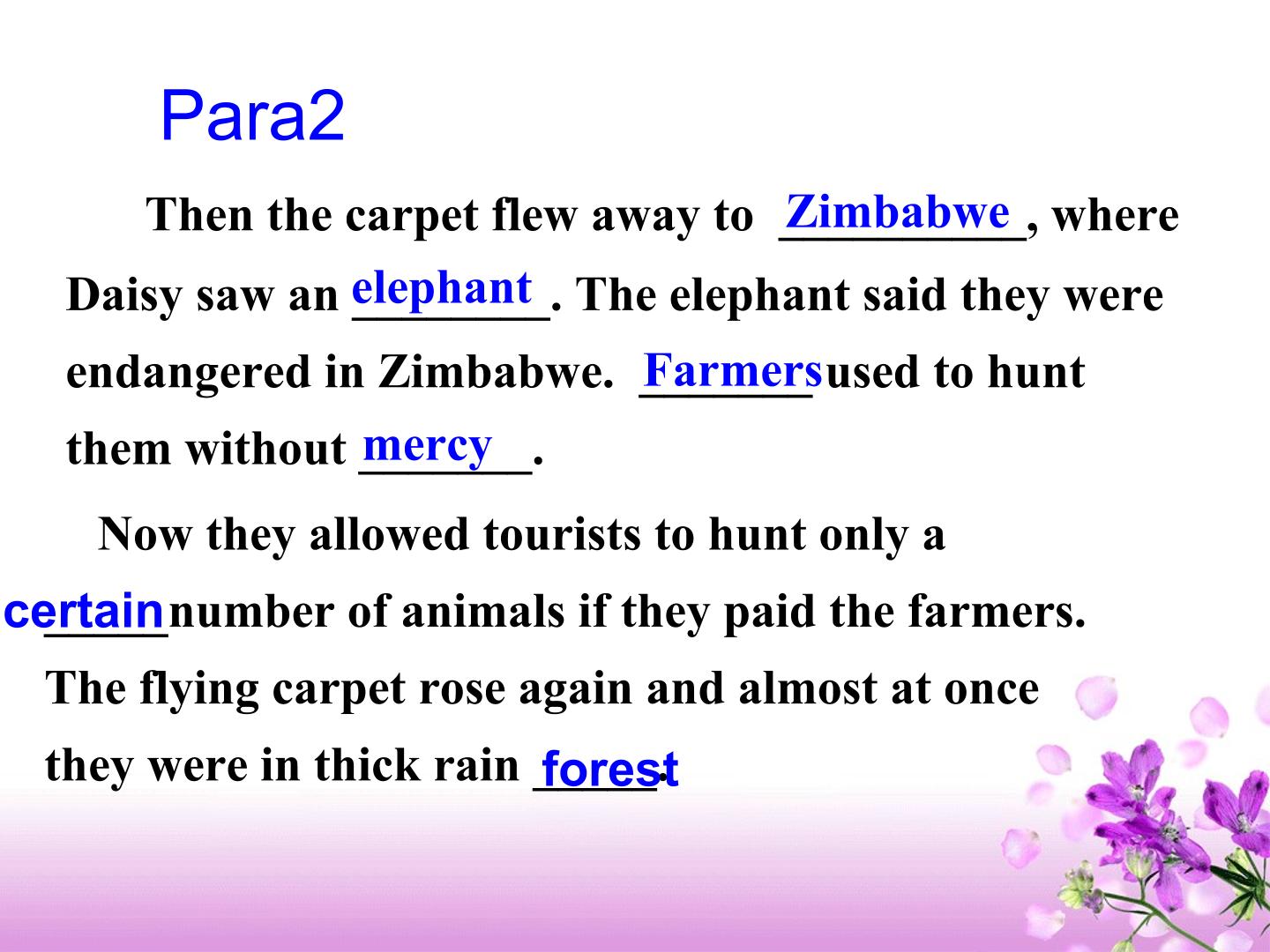 Para2

Then the carpet flew away to Zimbabwe, where Daisy saw an elephant. The elephant said they were endangered in Zimbabwe. Farmers used to hunt them without mercy.

Now they allowed tourists to hunt only a certain number of animals if they paid the farmers. The flying carpet rose again and almost at once they were in thick rain forest.